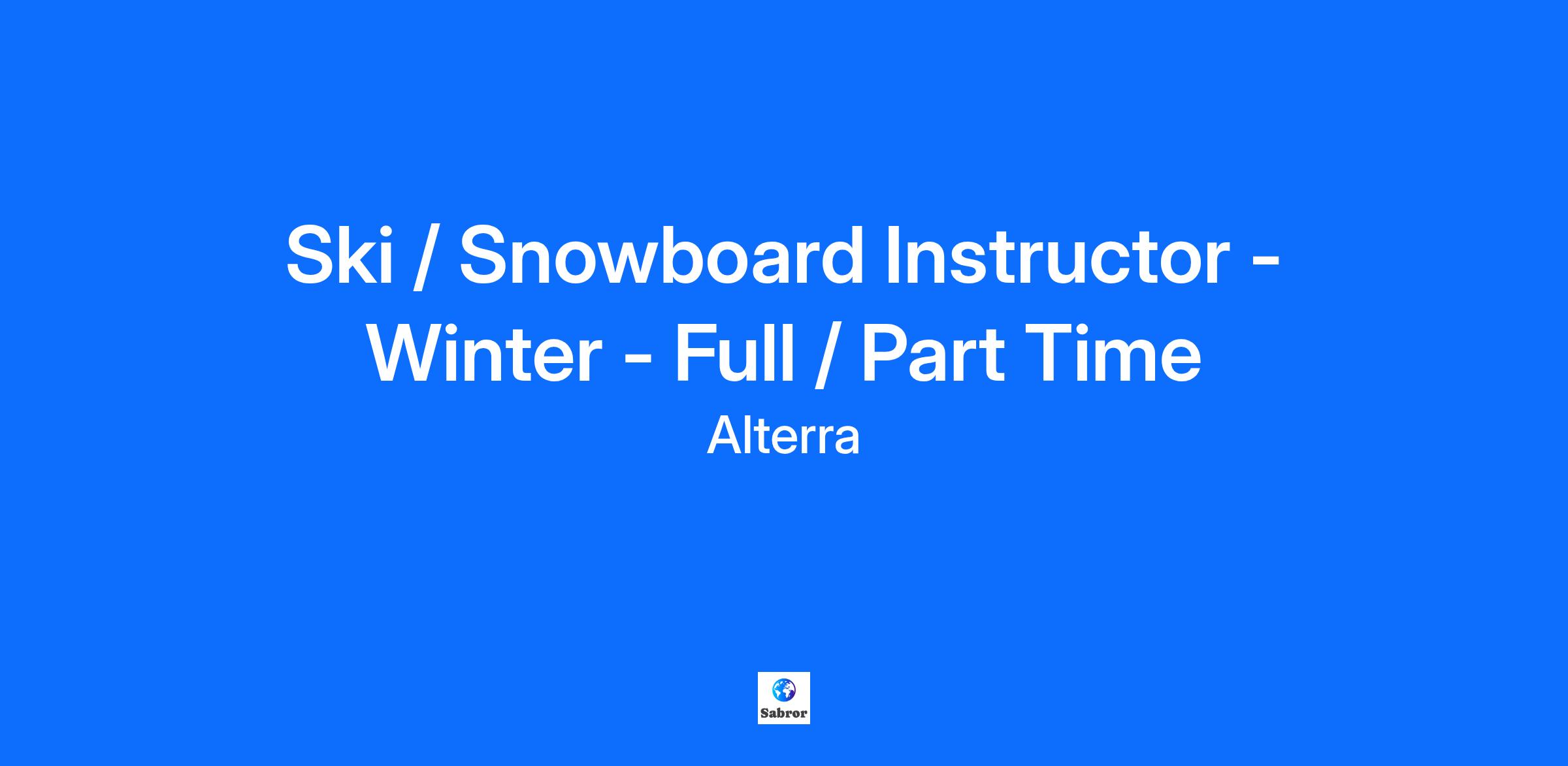 Ski / Snowboard Instructor - Winter - Full / Part Time

Alterra

Sabror